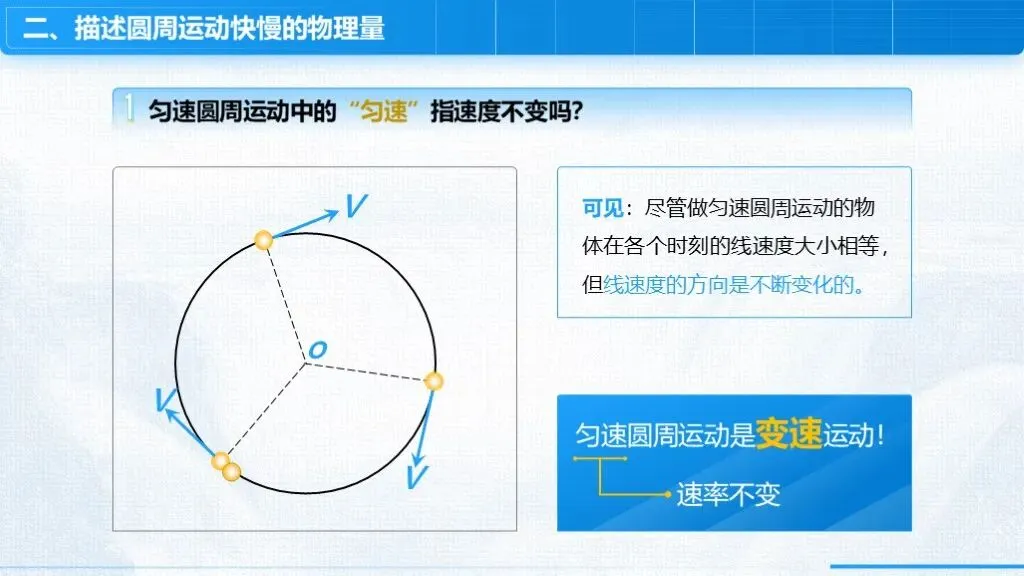 二、描述圆周运动快慢的物理量

1 匀速圆周运动中的“匀速”指速度不变吗?

V
o
V
V

可见：尽管做匀速圆周运动的物体在各个时刻的线速度大小相等，但线速度的方向是不断变化的。

匀速圆周运动是变速运动！
速率不变